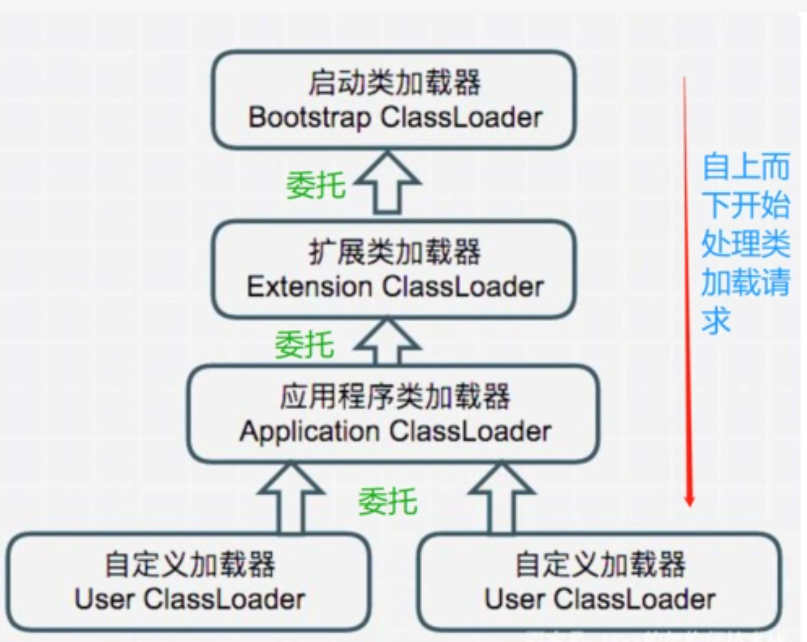 启动类加载器
Bootstrap ClassLoader

委托

扩展类加载器
Extension ClassLoader

委托

应用程序类加载器
Application ClassLoader

委托

自定义加载器
User ClassLoader

自定义加载器
User ClassLoader

自上而下开始处理类加载请求